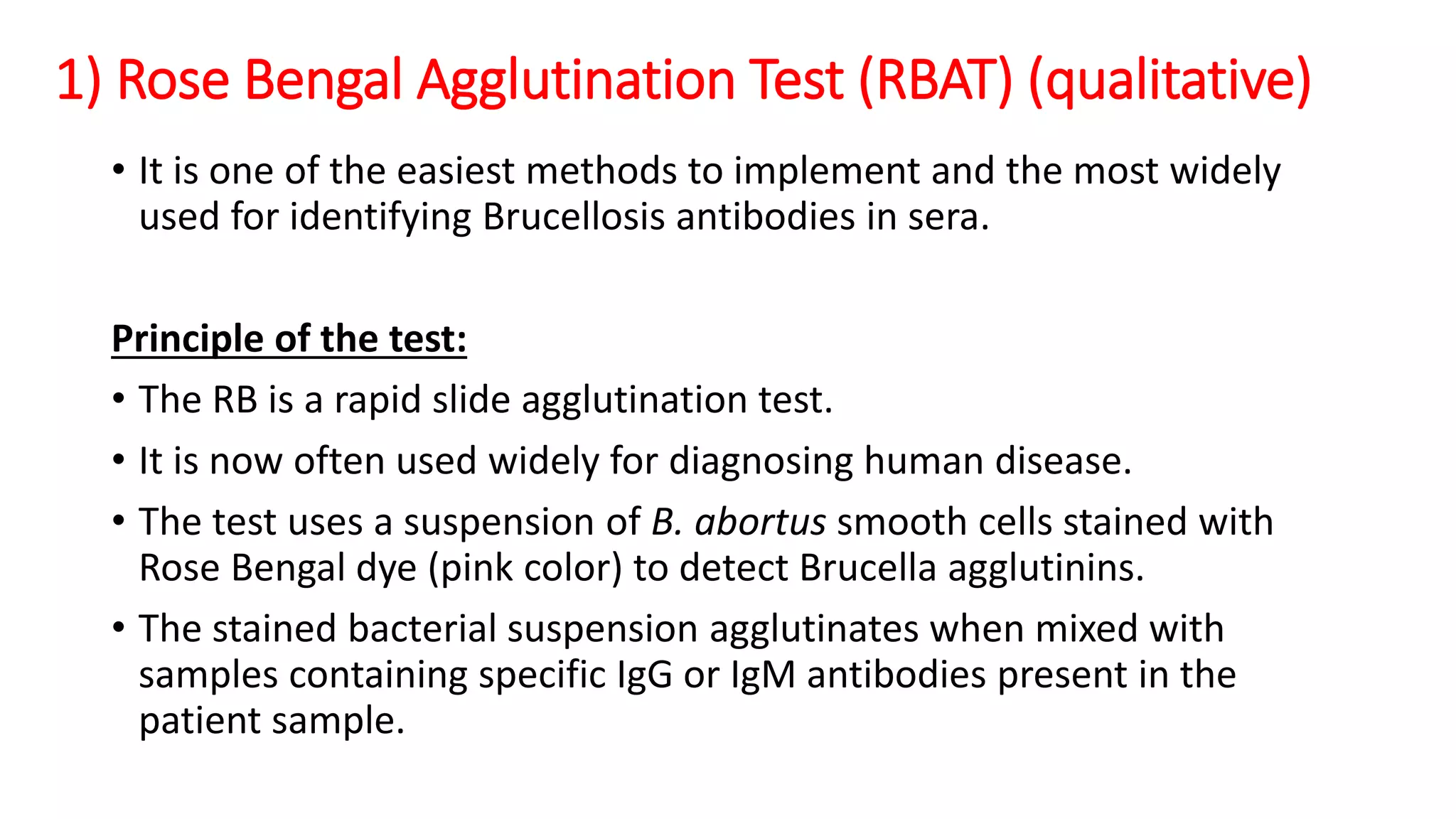 1) Rose Bengal Agglutination Test (RBAT) (qualitative)

• It is one of the easiest methods to implement and the most widely used for identifying Brucellosis antibodies in sera.

Principle of the test:

• The RB is a rapid slide agglutination test.

• It is now often used widely for diagnosing human disease.

• The test uses a suspension of B. abortus smooth cells stained with Rose Bengal dye (pink color) to detect Brucella agglutinins.

• The stained bacterial suspension agglutinates when mixed with samples containing specific IgG or IgM antibodies present in the patient sample.